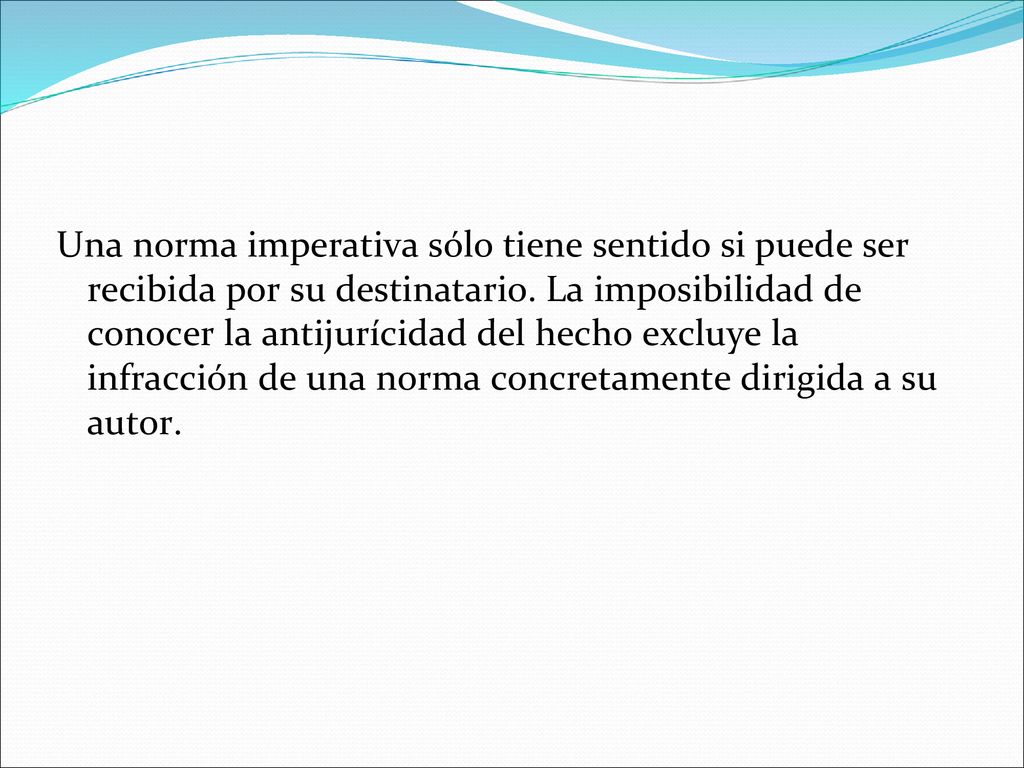 Una norma imperativa sólo tiene sentido si puede ser recibida por su destinatario. La imposibilidad de conocer la antijurícidad del hecho excluye la infracción de una norma concretamente dirigida a su autor.